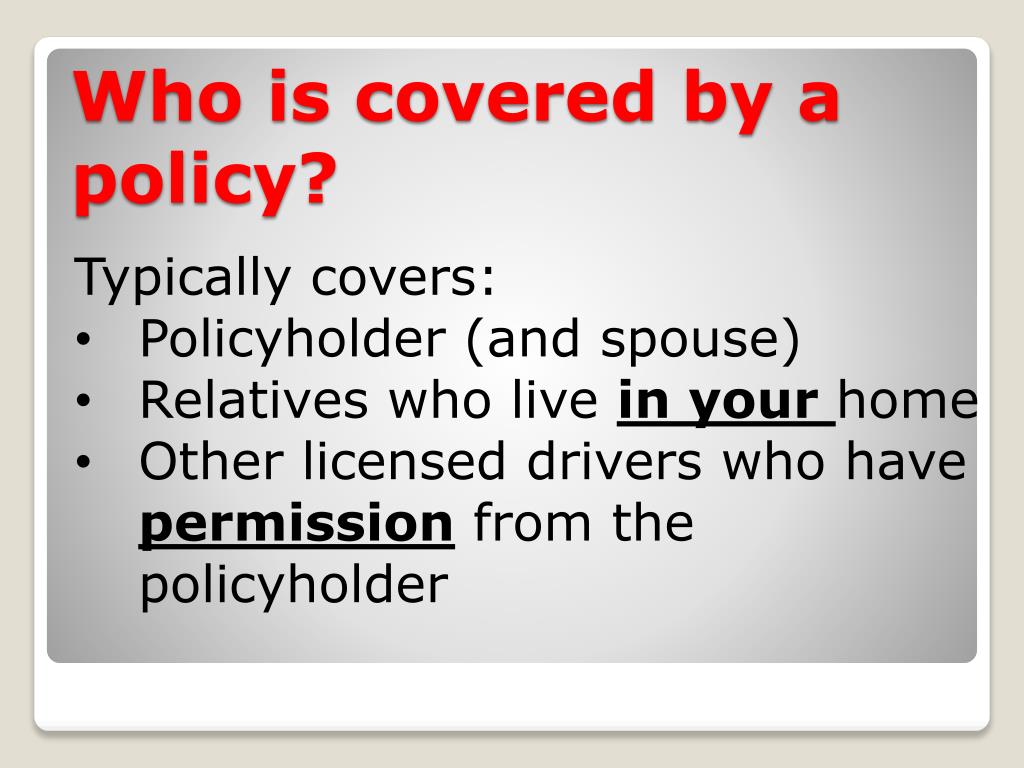 Who is covered by a policy?

Typically covers:
• Policyholder (and spouse)
• Relatives who live in your home
• Other licensed drivers who have permission from the policyholder